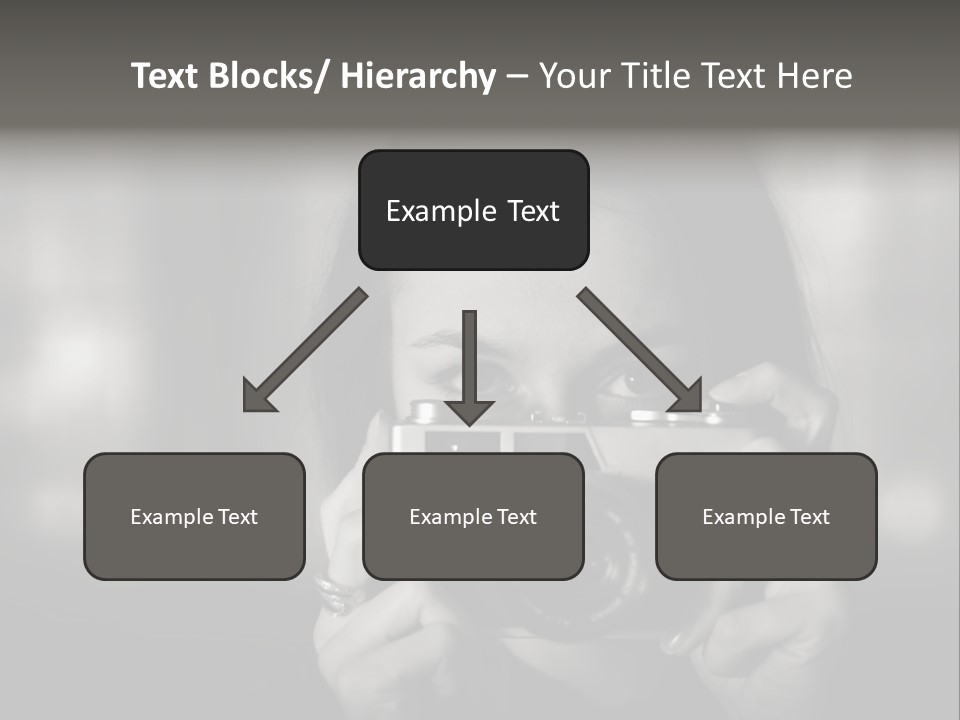 Text Blocks/ Hierarchy – Your Title Text Here

Example Text

Example Text

Example Text

Example Text